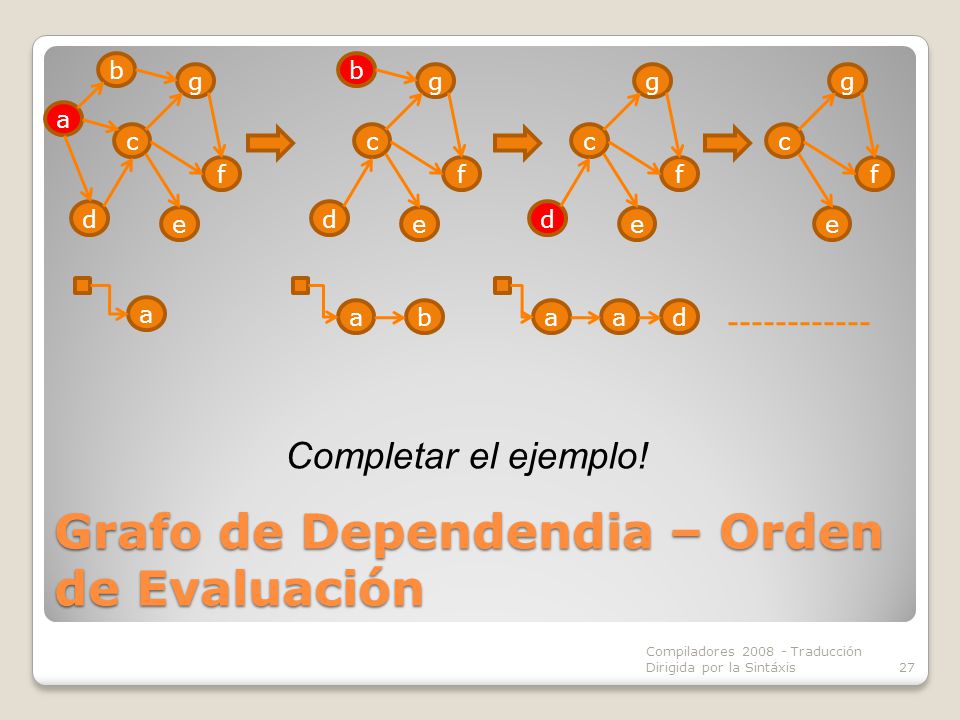 b g a c f d e

b g c f d e

g c f d e

g c f e

a

a b

a a d

------------

Completar el ejemplo!

Grafo de Dependendia – Orden de Evaluación

Compiladores 2008 - Traducción Dirigida por la Sintáxis

27